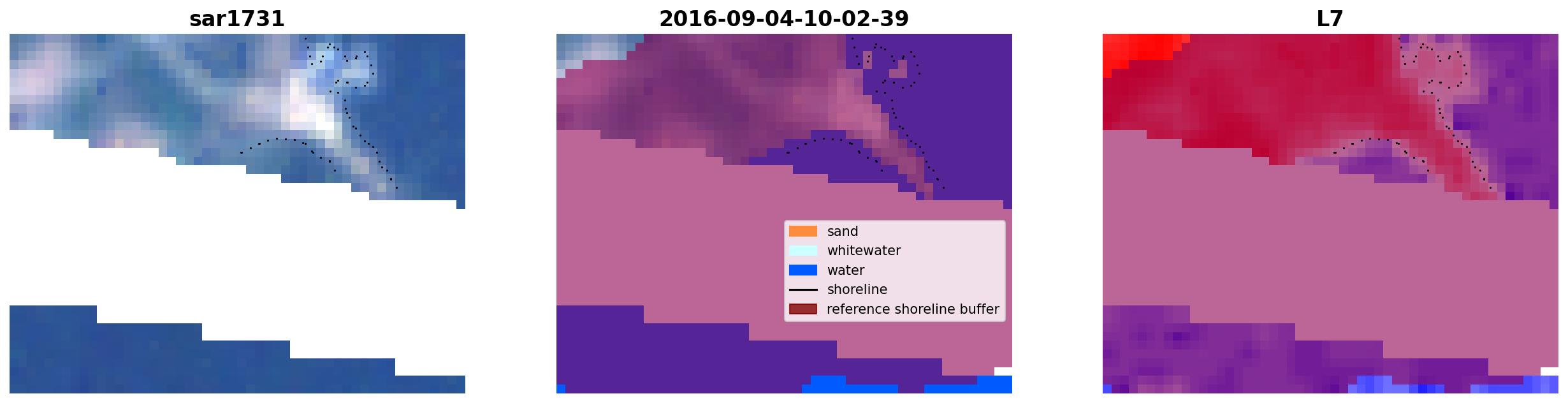 sar1731

2016-09-04-10-02-39

sand
whitewater
water
shoreline
reference shoreline buffer

L7